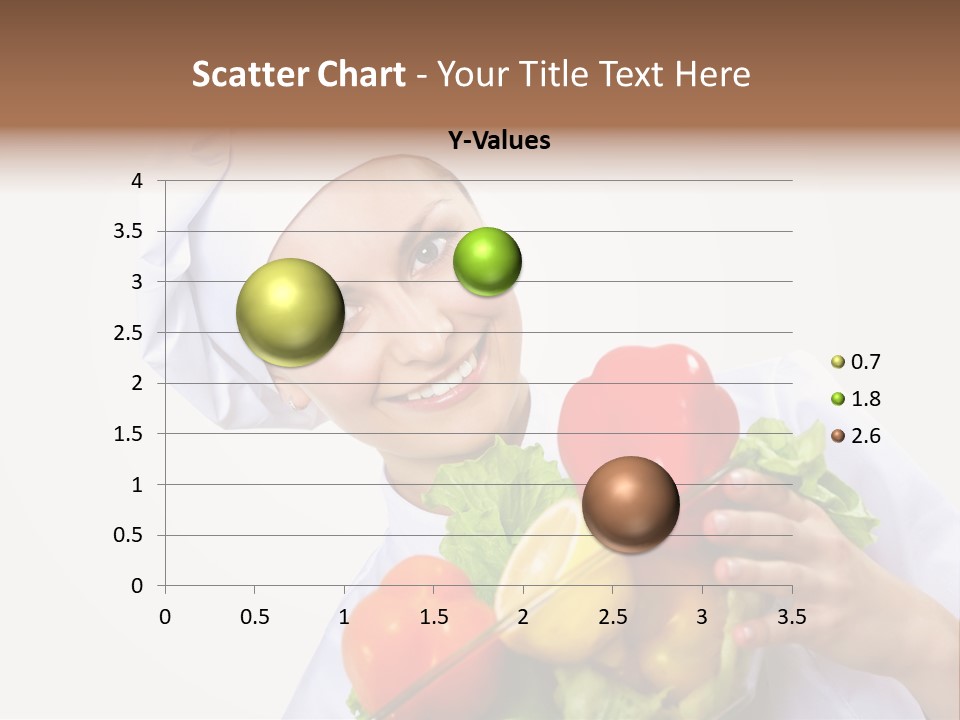 Scatter Chart - Your Title Text Here

Y-Values

4
3.5
3
2.5
2
1.5
1
0.5
0

0 0.5 1 1.5 2 2.5 3 3.5

0.7
1.8
2.6